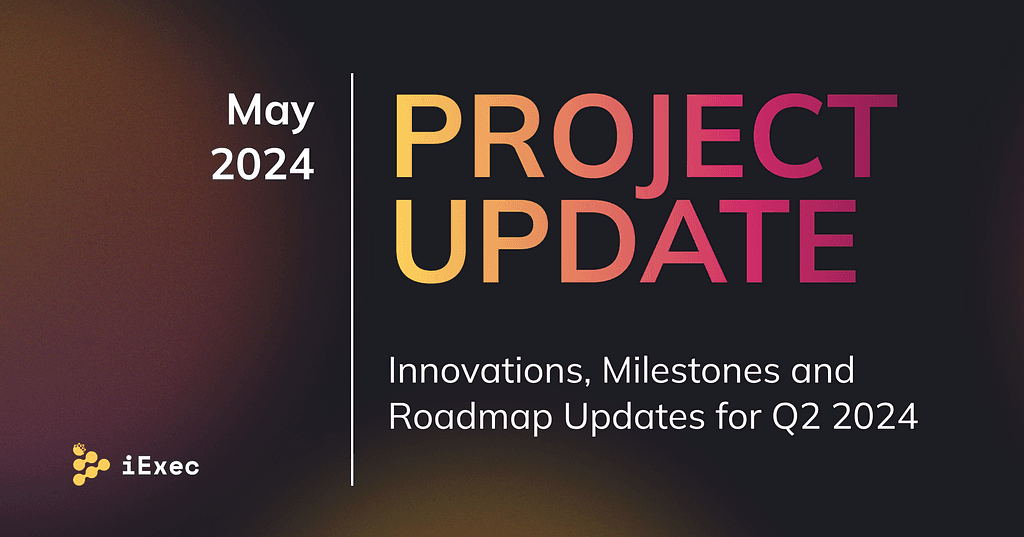 May 2024

PROJECT UPDATE

Innovations, Milestones and Roadmap Updates for Q2 2024

iExec